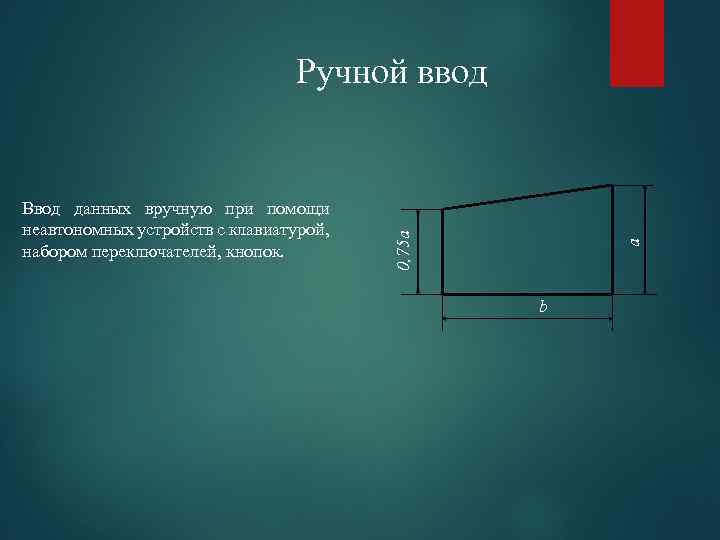 Ручной ввод

Ввод данных вручную при помощи неавтономных устройств с клавиатурой, набором переключателей, кнопок.

$0,75a$

$a$

$b$